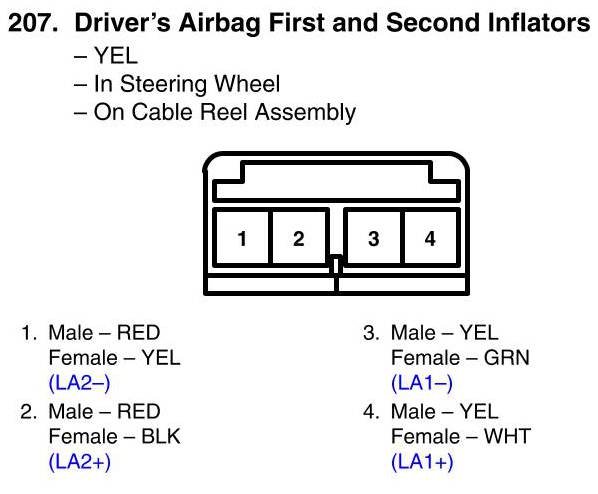 207. Driver's Airbag First and Second Inflators
– YEL
– In Steering Wheel
– On Cable Reel Assembly

1 2 3 4

1. Male – RED
Female – YEL
(LA2–)

2. Male – RED
Female – BLK
(LA2+)

3. Male – YEL
Female – GRN
(LA1–)

4. Male – YEL
Female – WHT
(LA1+)